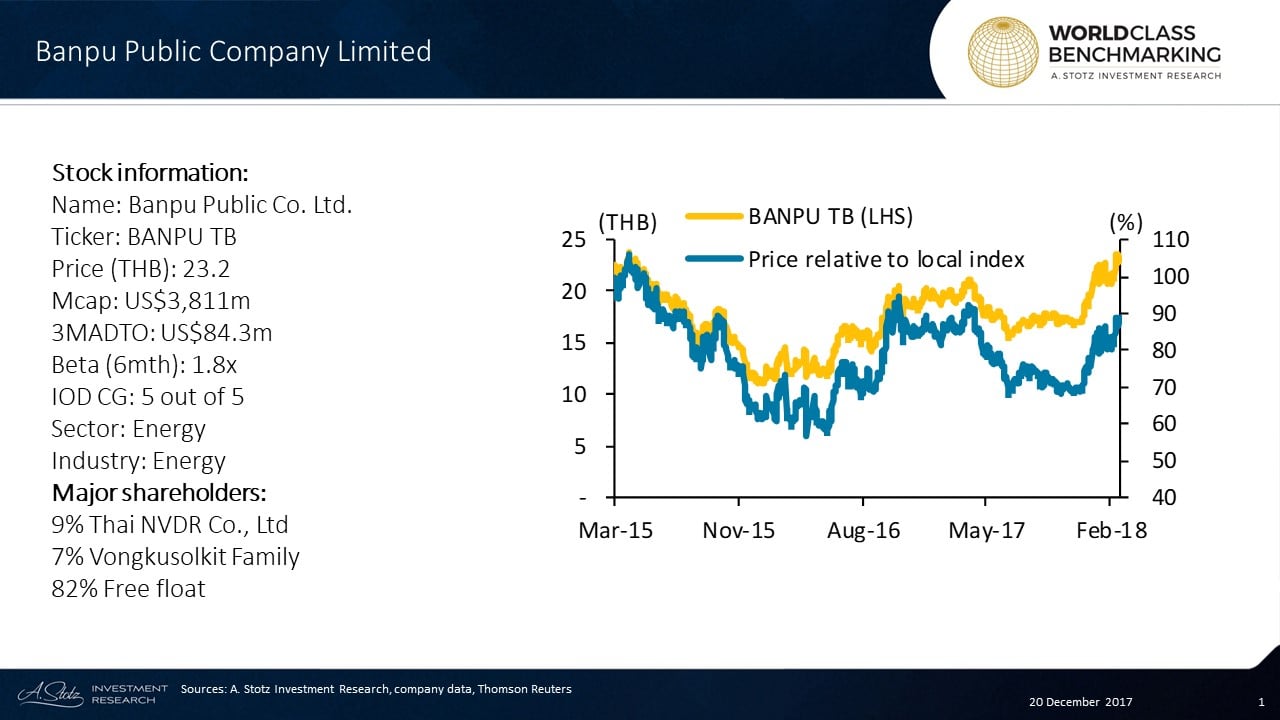 Banpu Public Company Limited

WORLDCLASS BENCHMARKING
A. STOTZ INVESTMENT RESEARCH

Stock information:
Name: Banpu Public Co. Ltd.
Ticker: BANPU TB
Price (THB): 23.2
Mcap: US$3,811m
3MADTO: US$84.3m
Beta (6mth): 1.8x
IOD CG: 5 out of 5
Sector: Energy
Industry: Energy
Major shareholders:
9% Thai NVDR Co., Ltd
7% Vongkusolkit Family
82% Free float

(THB)
BANPU TB (LHS)
Price relative to local index
(%)
25
20
15
10
5
-
110
100
90
80
70
60
50
40
Mar-15
Nov-15
Aug-16
May-17
Feb-18

A. Stotz INVESTMENT RESEARCH
Sources: A. Stotz Investment Research, company data, Thomson Reuters
20 December 2017
1